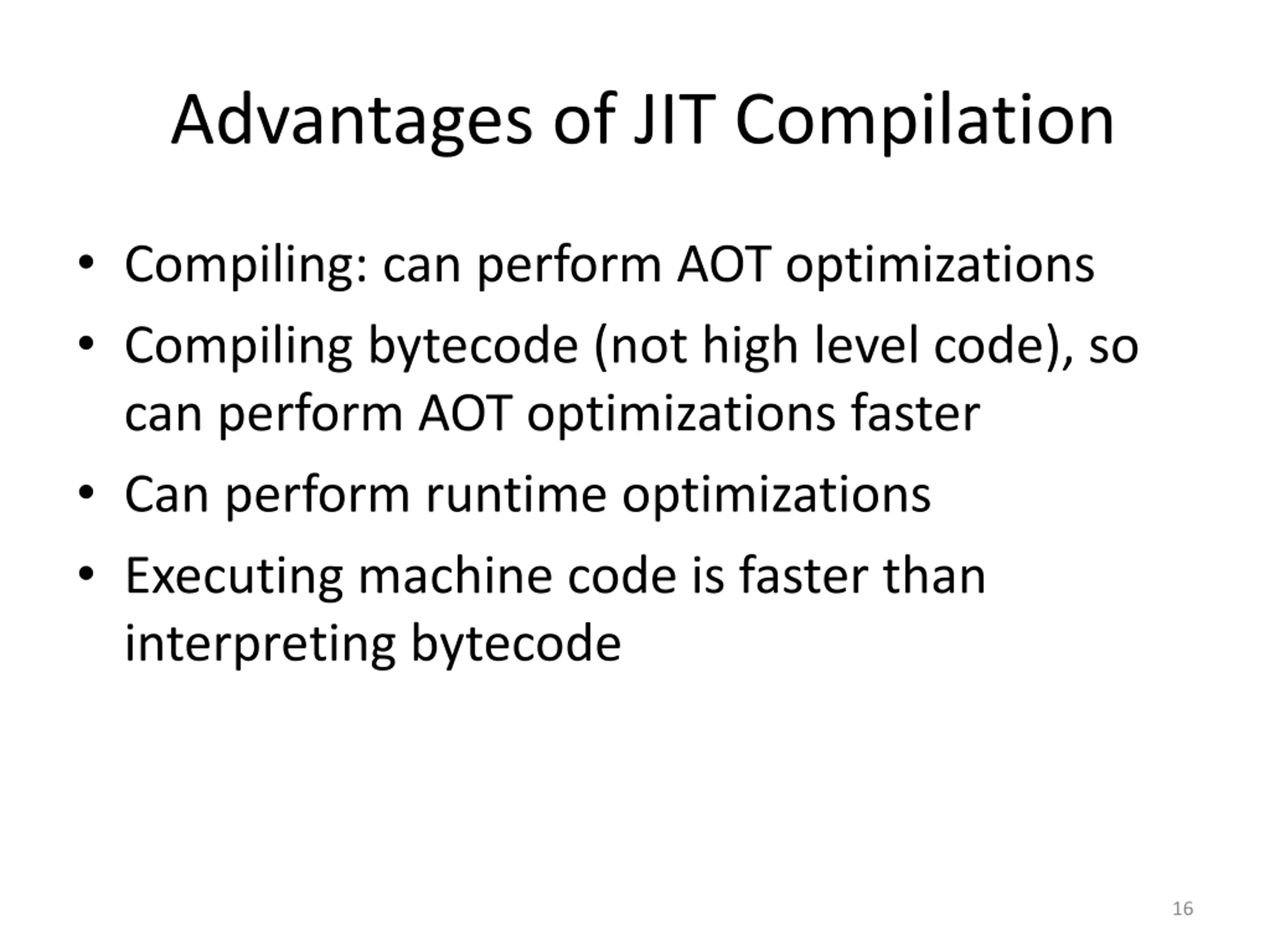 Advantages of JIT Compilation

• Compiling: can perform AOT optimizations
• Compiling bytecode (not high level code), so can perform AOT optimizations faster
• Can perform runtime optimizations
• Executing machine code is faster than interpreting bytecode

16